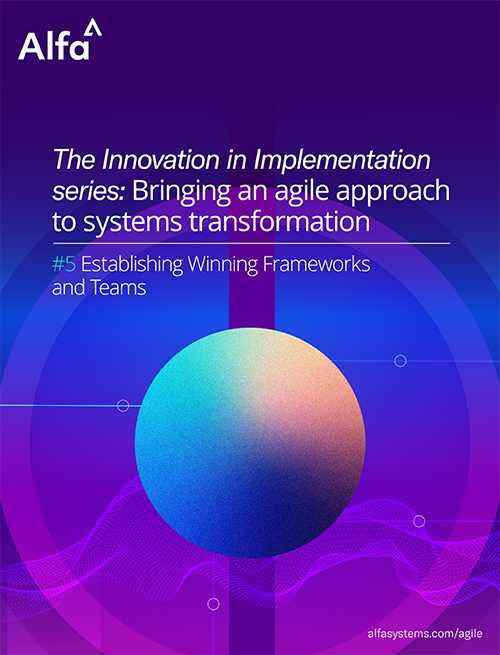 Alfa

The Innovation in Implementation series: Bringing an agile approach to systems transformation

#5 Establishing Winning Frameworks and Teams

alfasystems.com/agile